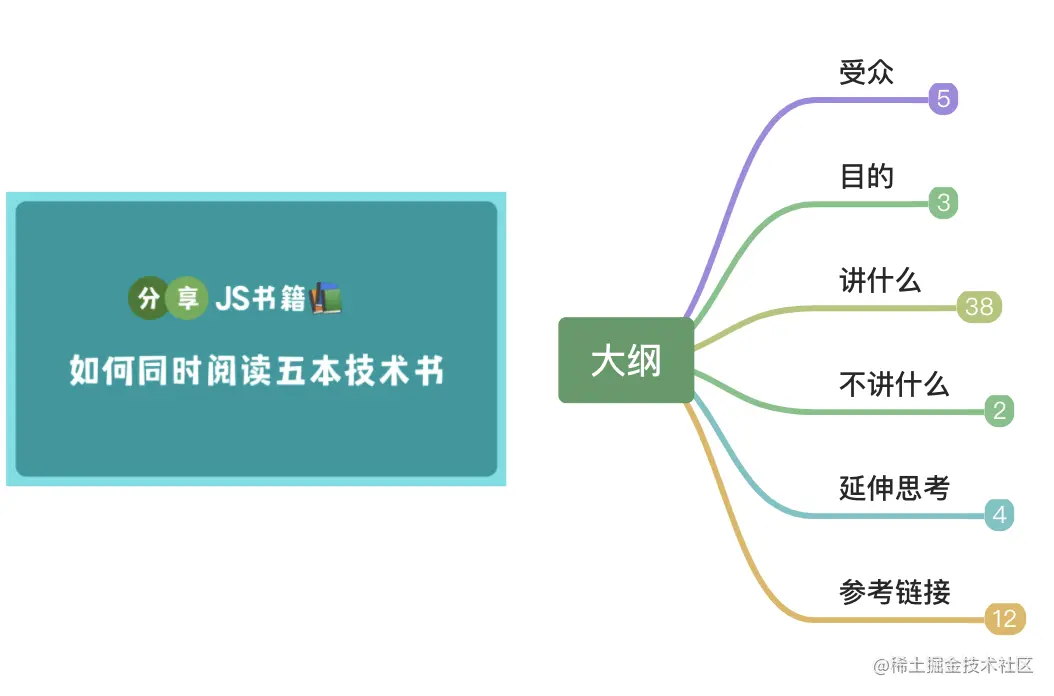 分享 JS书籍

如何同时阅读五本技术书

大纲

受众 5

目的 3

讲什么 38

不讲什么 2

延伸思考 4

参考链接 12

@稀土掘金技术社区